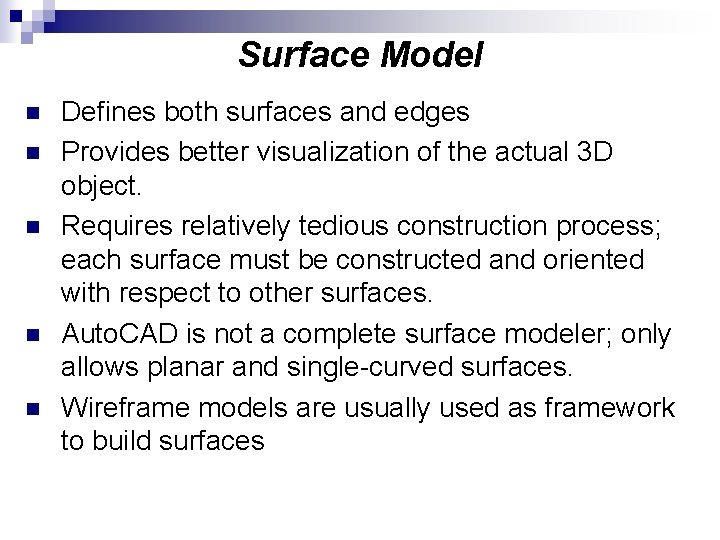 Surface Model

- Defines both surfaces and edges
- Provides better visualization of the actual 3D object.
- Requires relatively tedious construction process; each surface must be constructed and oriented with respect to other surfaces.
- AutoCAD is not a complete surface modeler; only allows planar and single-curved surfaces.
- Wireframe models are usually used as framework to build surfaces